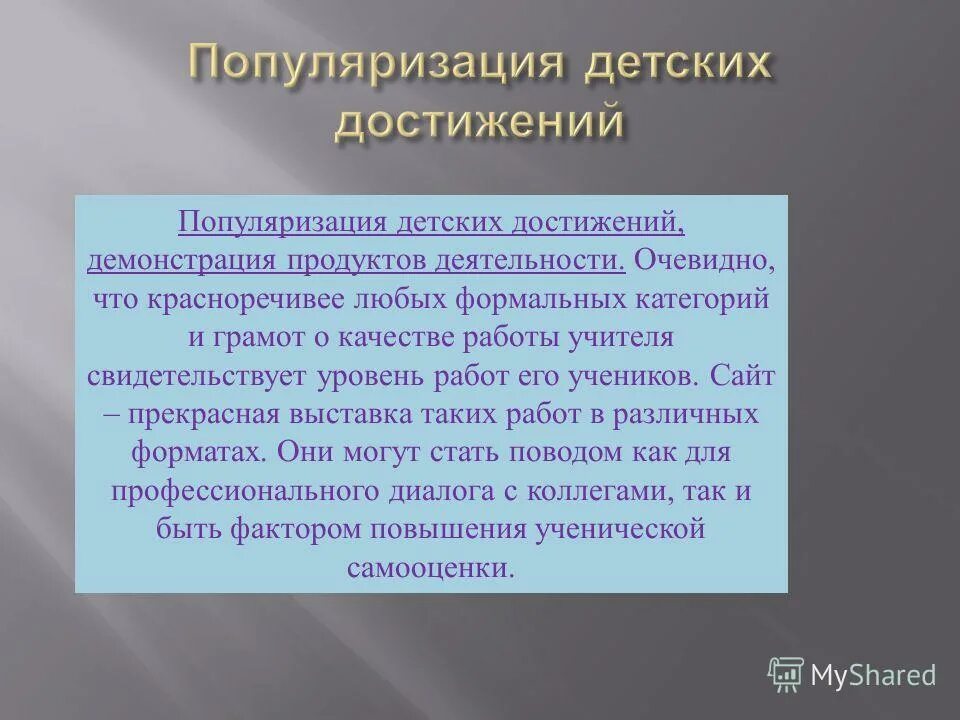 Популяризация детских достижений

Популяризация детских достижений, демонстрация продуктов деятельности. Очевидно, что красноречивее любых формальных категорий и грамот о качестве работы учителя свидетельствует уровень работ его учеников. Сайт – прекрасная выставка таких работ в различных форматах. Они могут стать поводом как для профессионального диалога с коллегами, так и быть фактором повышения ученической самооценки.

MyShared